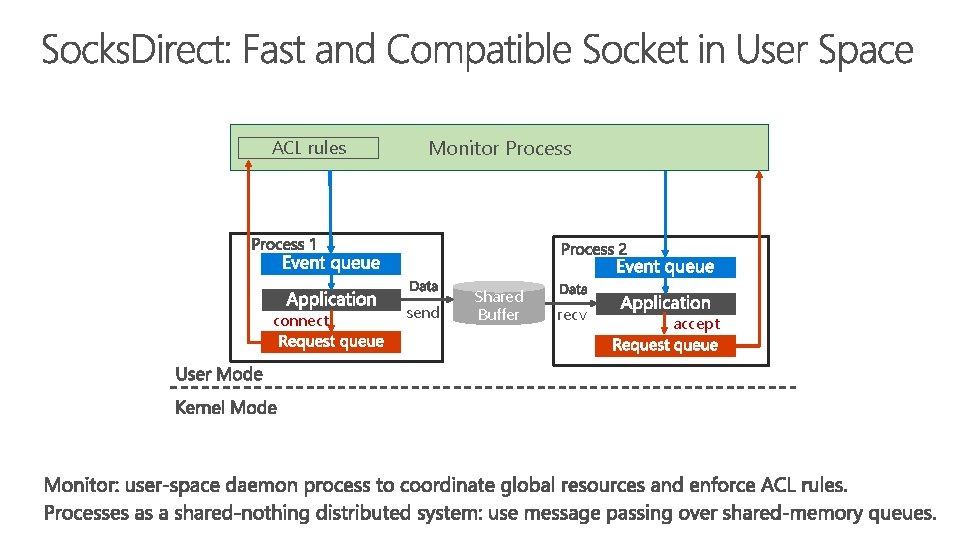 SocksDirect: Fast and Compatible Socket in User Space

ACL rules
Monitor Process

Process 1
Event queue
Application
connect
Request queue

Data
send

Shared Buffer

Data
recv

Process 2
Event queue
Application
accept
Request queue

User Mode
Kernel Mode

Monitor: user-space daemon process to coordinate global resources and enforce ACL rules.
Processes as a shared-nothing distributed system: use message passing over shared-memory queues.